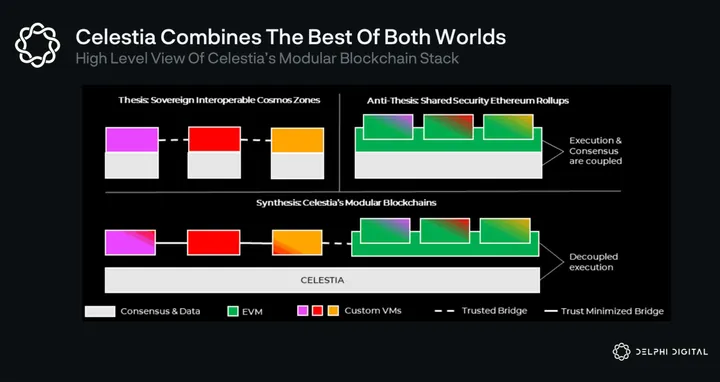 Celestia Combines The Best Of Both Worlds
High Level View Of Celestia's Modular Blockchain Stack

Thesis: Sovereign Interoperable Cosmos Zones

Anti-Thesis: Shared Security Ethereum Rollups

Execution & Consensus are coupled

Synthesis: Celestia's Modular Blockchains

Decoupled execution

CELESTIA

Consensus & Data
EVM
Custom VMs
Trusted Bridge
Trust Minimized Bridge

DELPHI DIGITAL